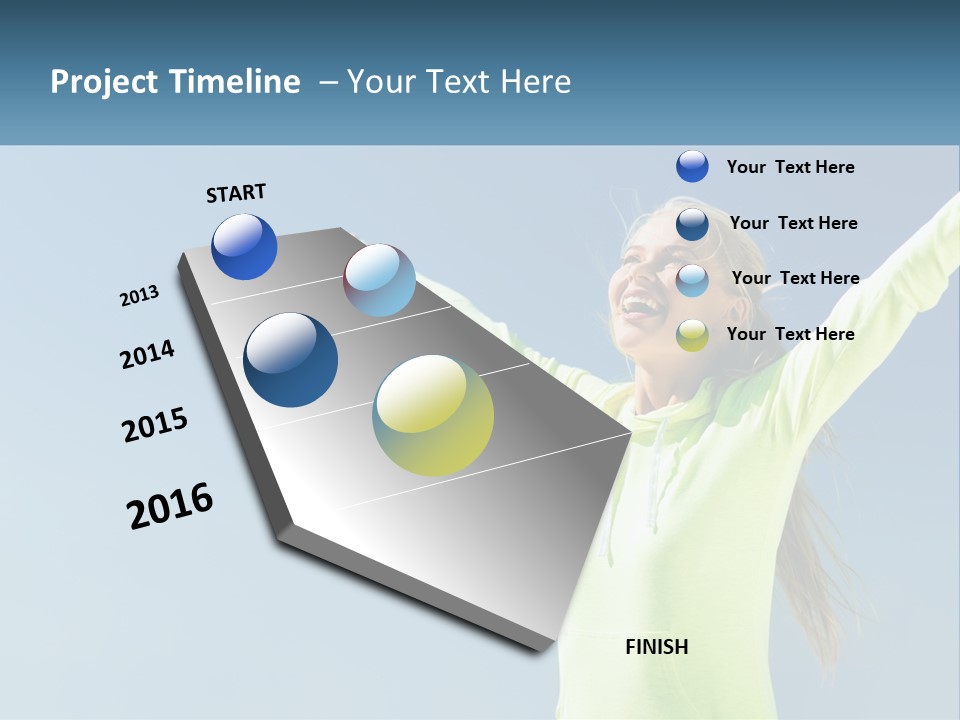 Project Timeline – Your Text Here

START

2013

2014

2015

2016

FINISH

Your Text Here

Your Text Here

Your Text Here

Your Text Here